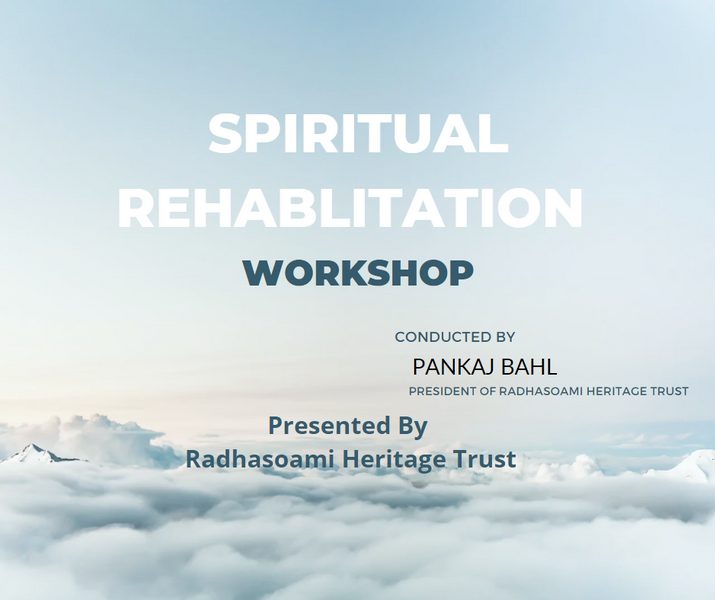 SPIRITUAL REHABLITATION

WORKSHOP

CONDUCTED BY

PANKAJ BAHL

PRESIDENT OF RADHASOAMI HERITAGE TRUST

Presented By
Radhasoami Heritage Trust